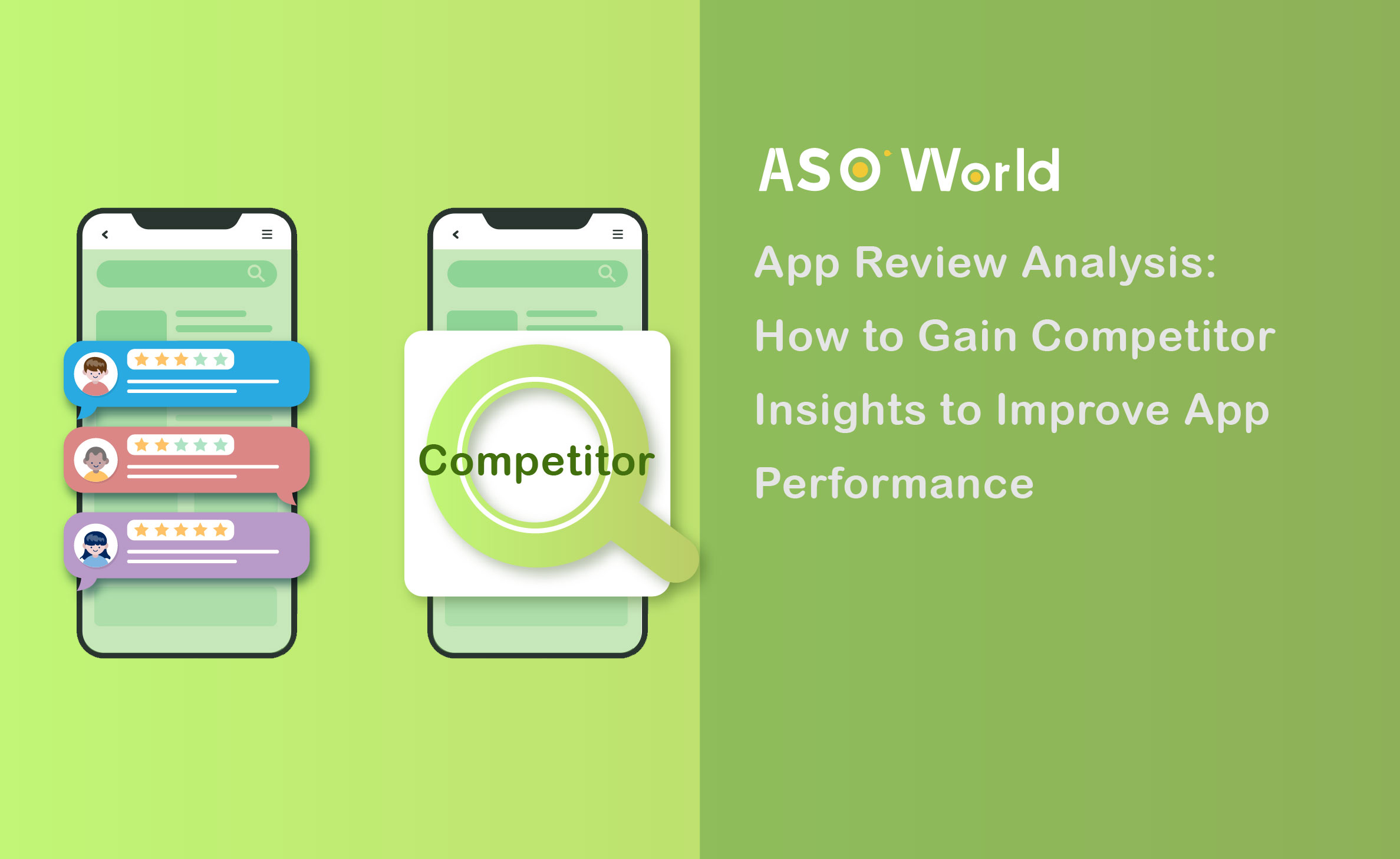 Competitor

ASO World

App Review Analysis: How to Gain Competitor Insights to Improve App Performance